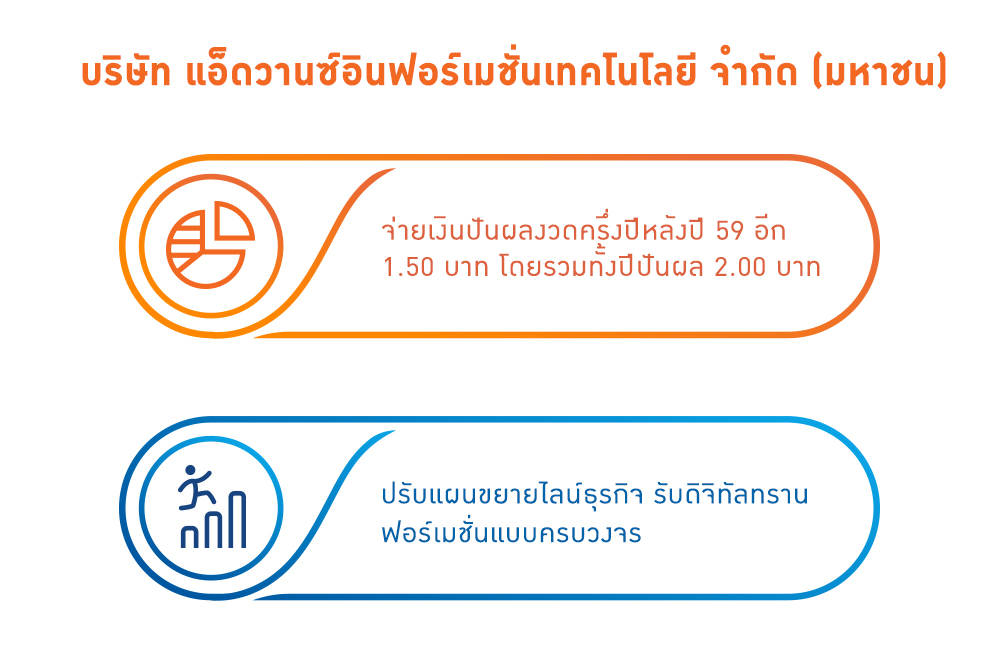 บริษัท แอ็ดวานซ์อินฟอร์เมชั่นเทคโนโลยี จำกัด (มหาชน)

จ่ายเงินปันผลงวดครึ่งปีหลังปี 59 อีก 1.50 บาท โดยรวมทั้งปีปันผล 2.00 บาท

ปรับแผนขยายไลน์ธุรกิจ รับดิจิทัลทรานฟอร์เมชั่นแบบครบวงจร